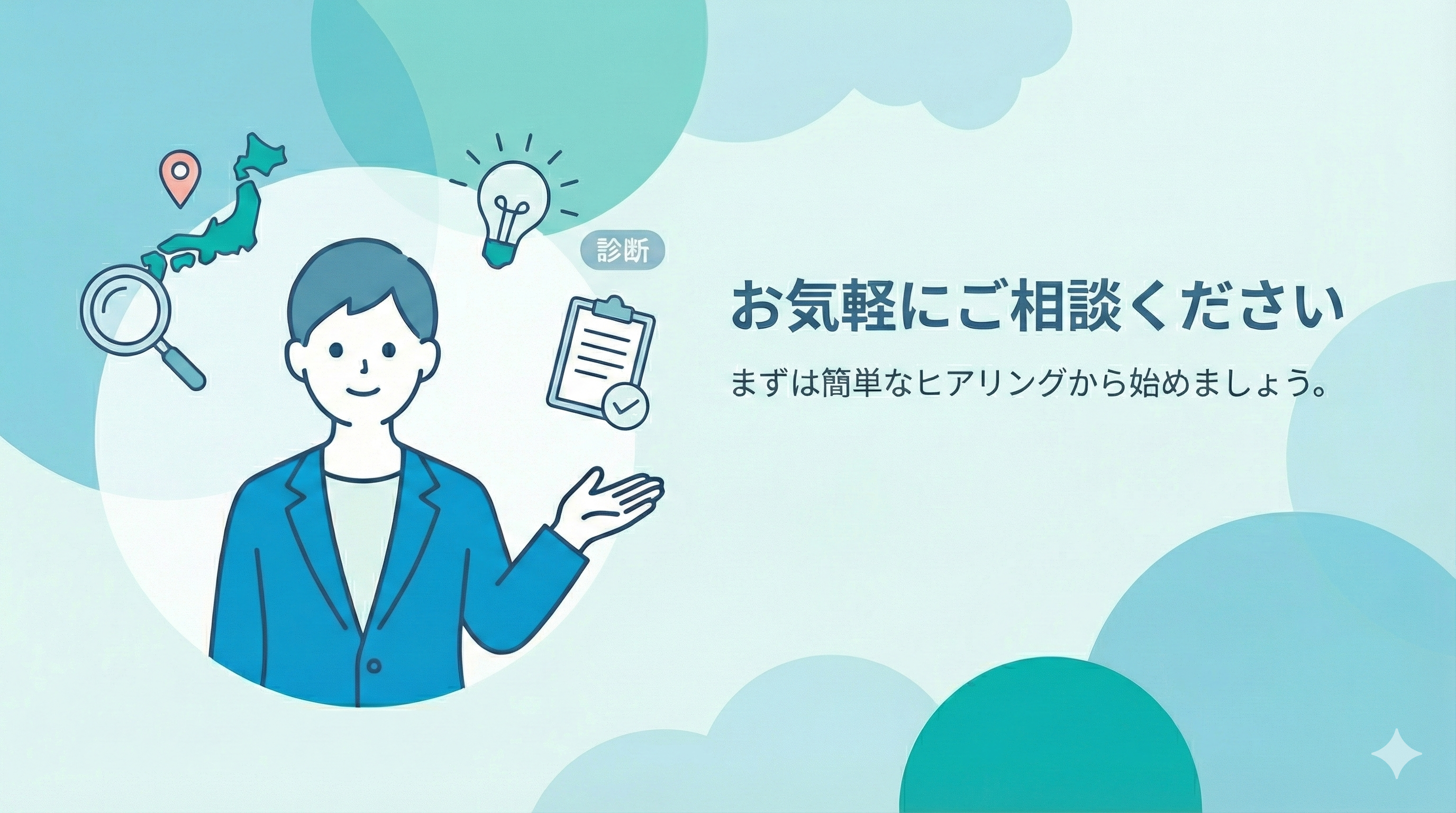 診断

お気軽にご相談ください

まずは簡単なヒアリングから始めましょう。